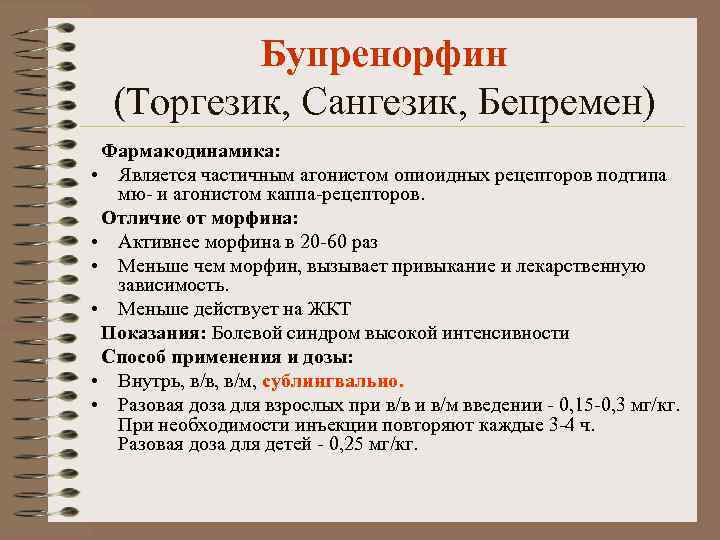 Бупренорфин
(Торгезик, Сангезик, Бепремен)

Фармакодинамика:

• Является частичным агонистом опиоидных рецепторов подтипа мю- и агонистом каппа-рецепторов.

Отличие от морфина:

• Активнее морфина в 20-60 раз
• Меньше чем морфин, вызывает привыкание и лекарственную зависимость.
• Меньше действует на ЖКТ

Показания: Болевой синдром высокой интенсивности

Способ применения и дозы:

• Внутрь, в/в, в/м, сублингвально.
• Разовая доза для взрослых при в/в и в/м введении - 0,15-0,3 мг/кг. При необходимости инъекции повторяют каждые 3-4 ч. Разовая доза для детей - 0,25 мг/кг.